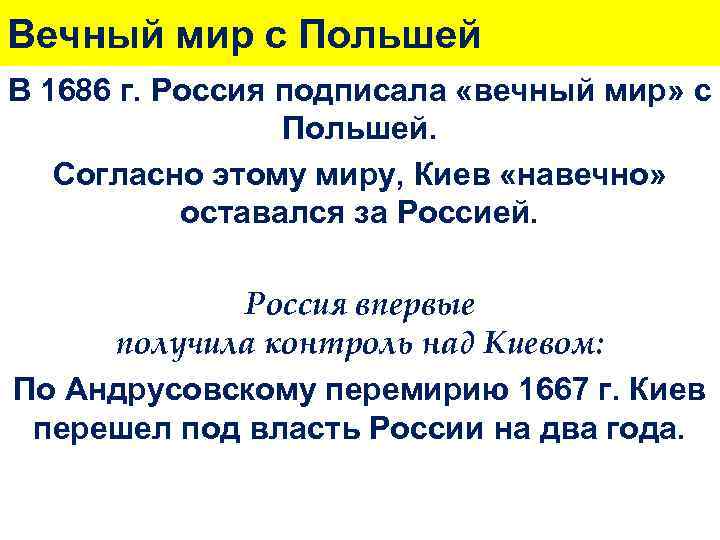 Вечный мир с Польшей

В 1686 г. Россия подписала «вечный мир» с Польшей.

Согласно этому миру, Киев «навечно» оставался за Россией.

Россия впервые получила контроль над Киевом:

По Андрусовскому перемирию 1667 г. Киев перешел под власть России на два года.